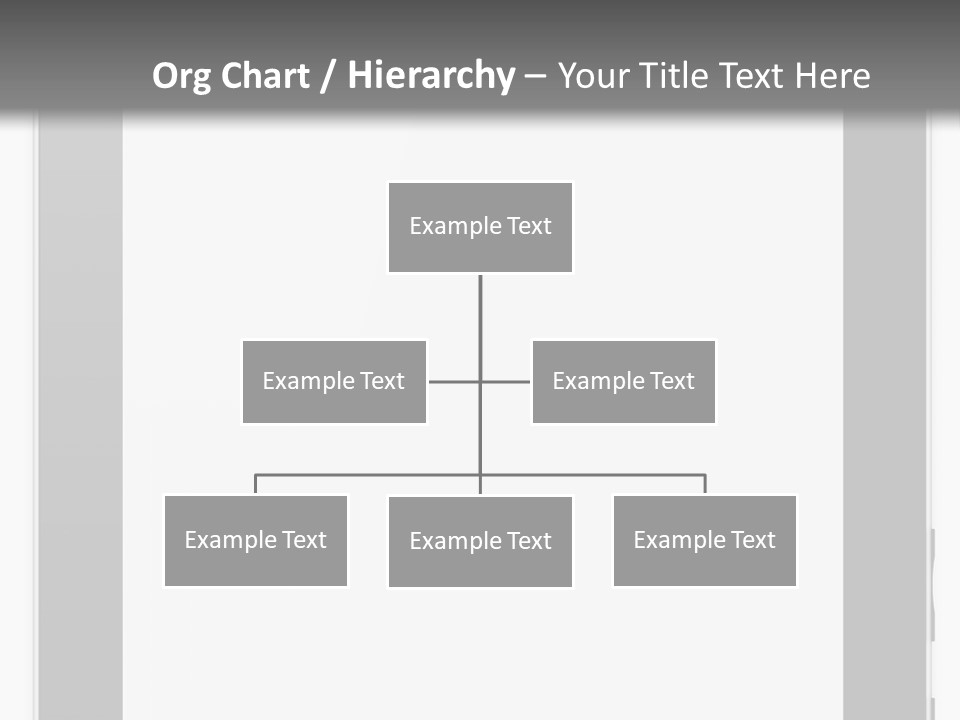 Org Chart / Hierarchy – Your Title Text Here

Example Text

Example Text

Example Text

Example Text

Example Text

Example Text